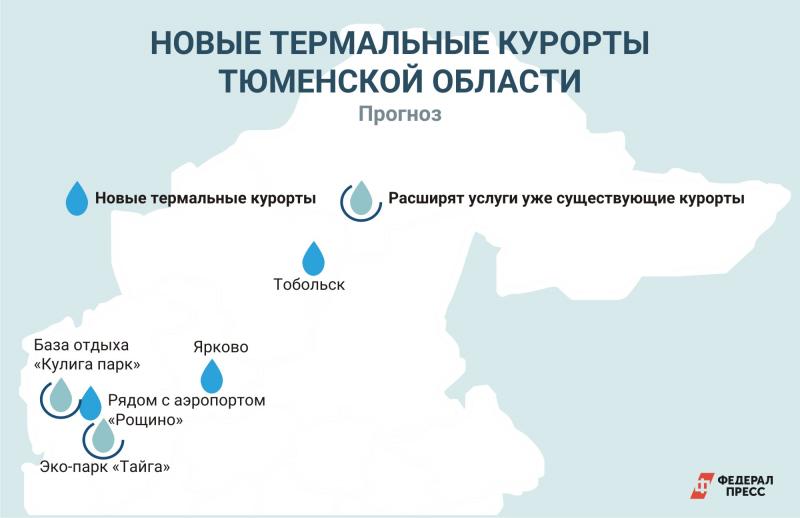 НОВЫЕ ТЕРМАЛЬНЫЕ КУРОРТЫ ТЮМЕНСКОЙ ОБЛАСТИ

Прогноз

Новые термальные курорты

Расширят услуги уже существующие курорты

Тобольск

База отдыха «Кулига парк»

Ярково

Рядом с аэропортом «Рощино»

Эко-парк «Тайга»

ФЕДЕРАЛ ПРЕСС